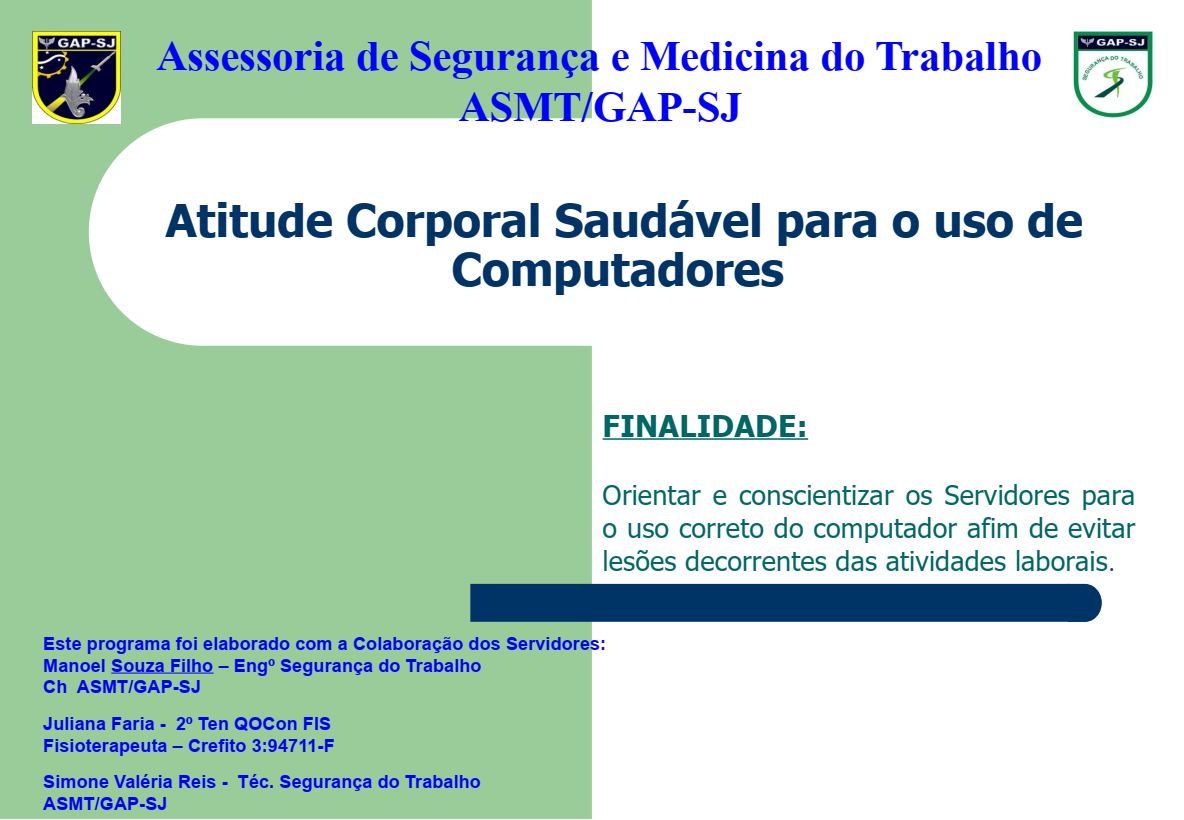 GAP-SJ

Assessoria de Segurança e Medicina do Trabalho
ASMT/GAP-SJ

GAP-SJ
SEGURANÇA DO TRABALHO

Atitude Corporal Saudável para o uso de Computadores

FINALIDADE:

Orientar e conscientizar os Servidores para o uso correto do computador afim de evitar lesões decorrentes das atividades laborais.

Este programa foi elaborado com a Colaboração dos Servidores:
Manoel Souza Filho – Engº Segurança do Trabalho
Ch ASMT/GAP-SJ

Juliana Faria - 2º Ten QOCon FIS
Fisioterapeuta – Crefito 3:94711-F

Simone Valéria Reis - Téc. Segurança do Trabalho
ASMT/GAP-SJ